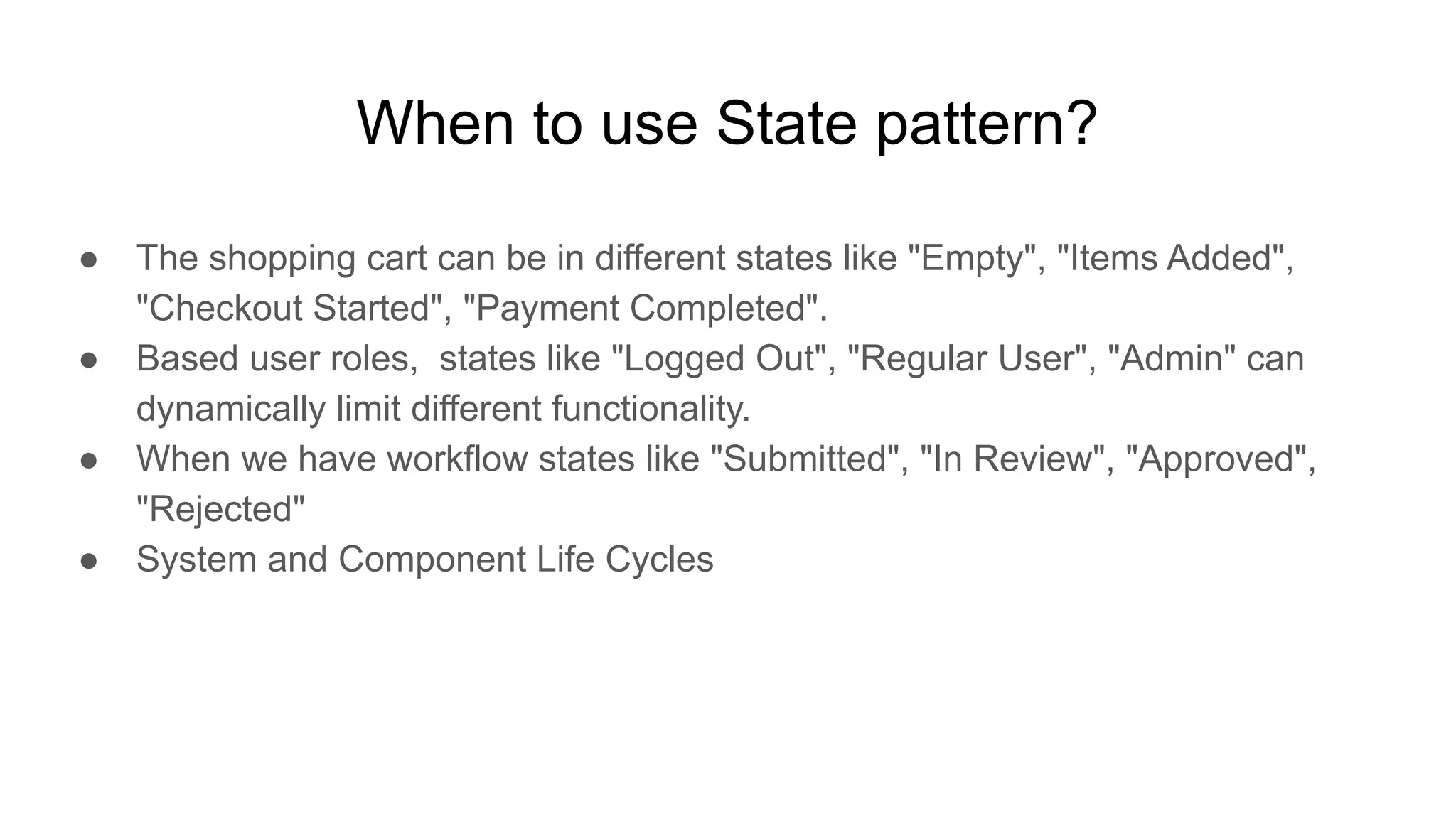 When to use State pattern?

● The shopping cart can be in different states like "Empty", "Items Added", "Checkout Started", "Payment Completed".
● Based user roles,  states like "Logged Out", "Regular User", "Admin" can dynamically limit different functionality.
● When we have workflow states like "Submitted", "In Review", "Approved", "Rejected"
● System and Component Life Cycles